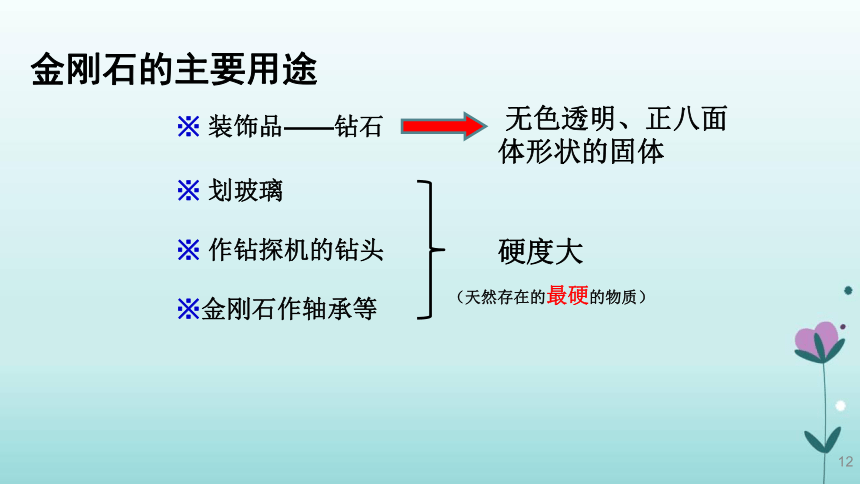 金刚石的主要用途

※ 装饰品——钻石

无色透明、正八面体形状的固体

※ 划玻璃

※ 作钻探机的钻头

※金刚石作轴承等

硬度大

（天然存在的最硬的物质）

12